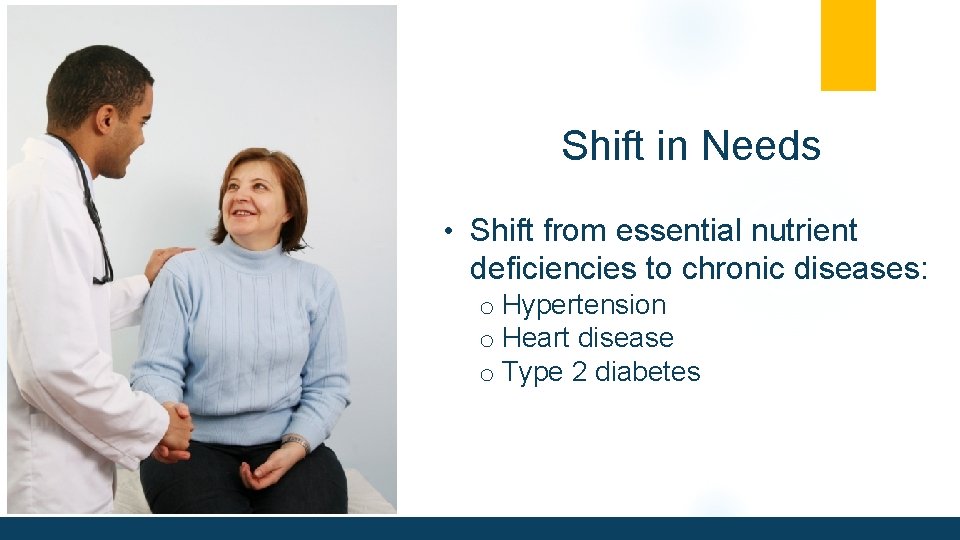 Shift in Needs

• Shift from essential nutrient deficiencies to chronic diseases:
o Hypertension
o Heart disease
o Type 2 diabetes